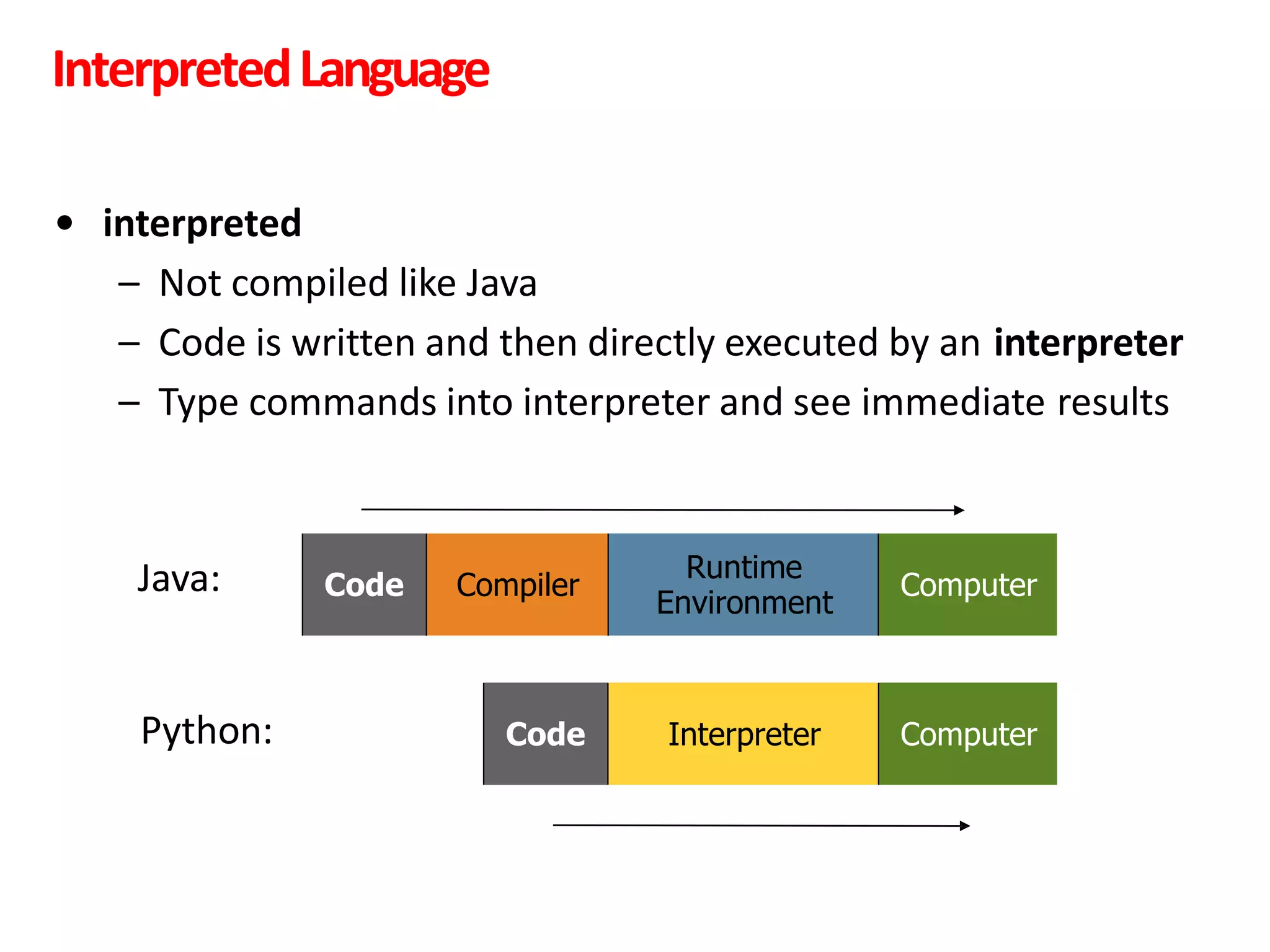 Interpreted Language

• interpreted
– Not compiled like Java
– Code is written and then directly executed by an interpreter
– Type commands into interpreter and see immediate results

Java: Code Compiler Runtime Environment Computer

Python: Code Interpreter Computer